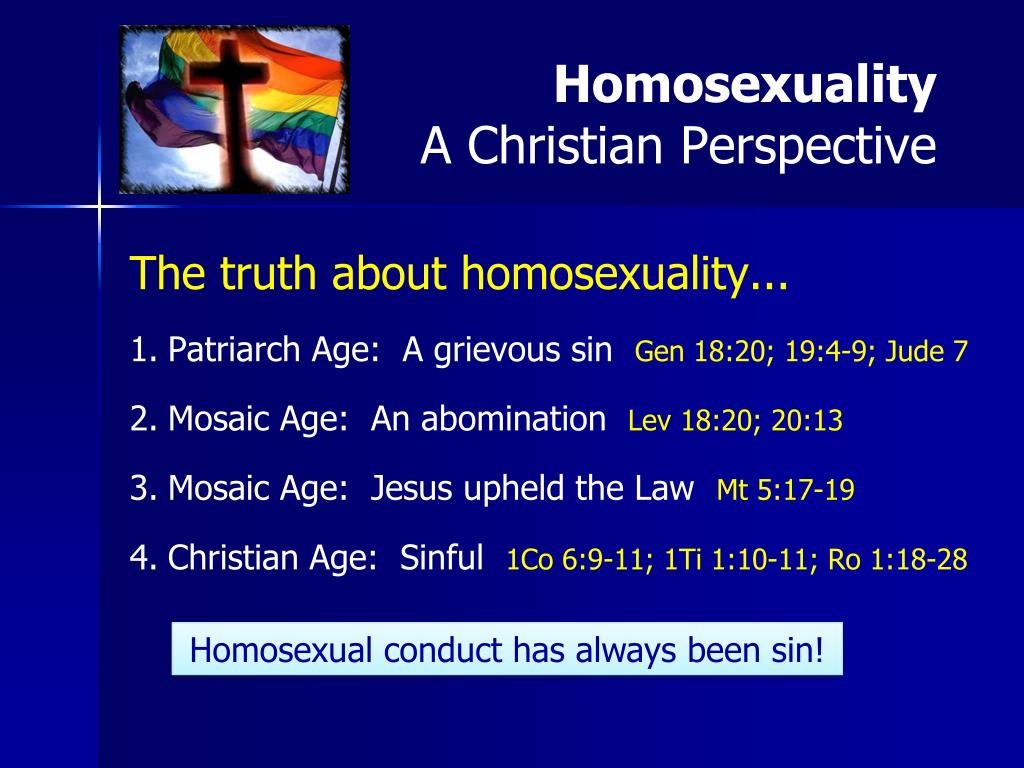 Homosexuality
A Christian Perspective

The truth about homosexuality...

1. Patriarch Age: A grievous sin Gen 18:20; 19:4-9; Jude 7

2. Mosaic Age: An abomination Lev 18:20; 20:13

3. Mosaic Age: Jesus upheld the Law Mt 5:17-19

4. Christian Age: Sinful 1Co 6:9-11; 1Ti 1:10-11; Ro 1:18-28

Homosexual conduct has always been sin!